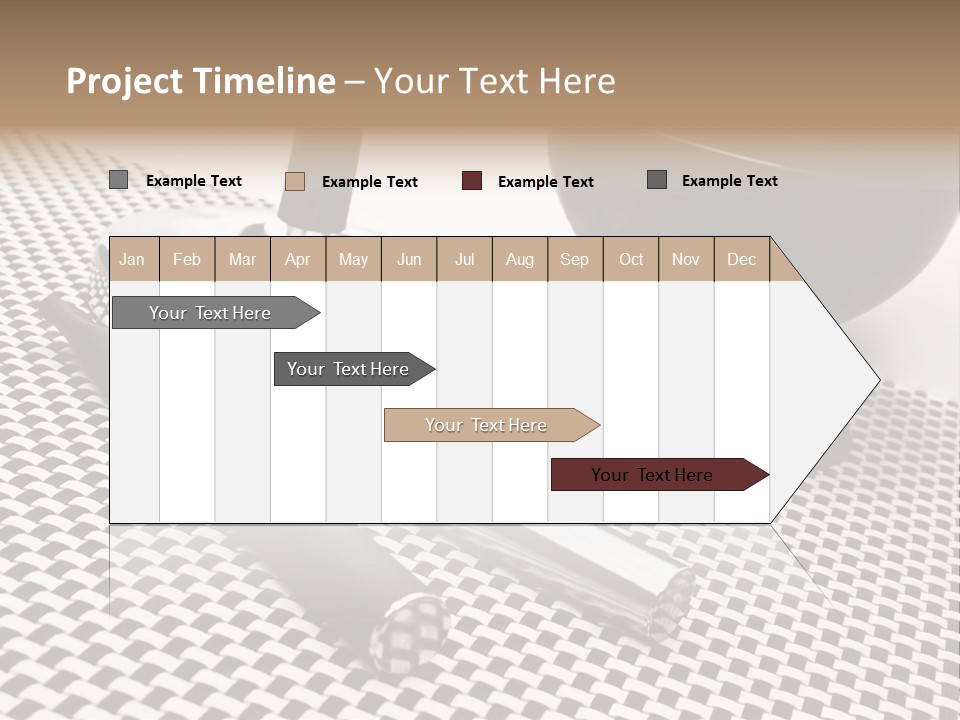 Project Timeline – Your Text Here

Example Text
Example Text
Example Text
Example Text

| Jan | Feb | Mar | Apr | May | Jun | Jul | Aug | Sep | Oct | Nov | Dec |
|---|---|---|---|---|---|---|---|---|---|---|---|

Your Text Here

Your Text Here

Your Text Here

Your Text Here